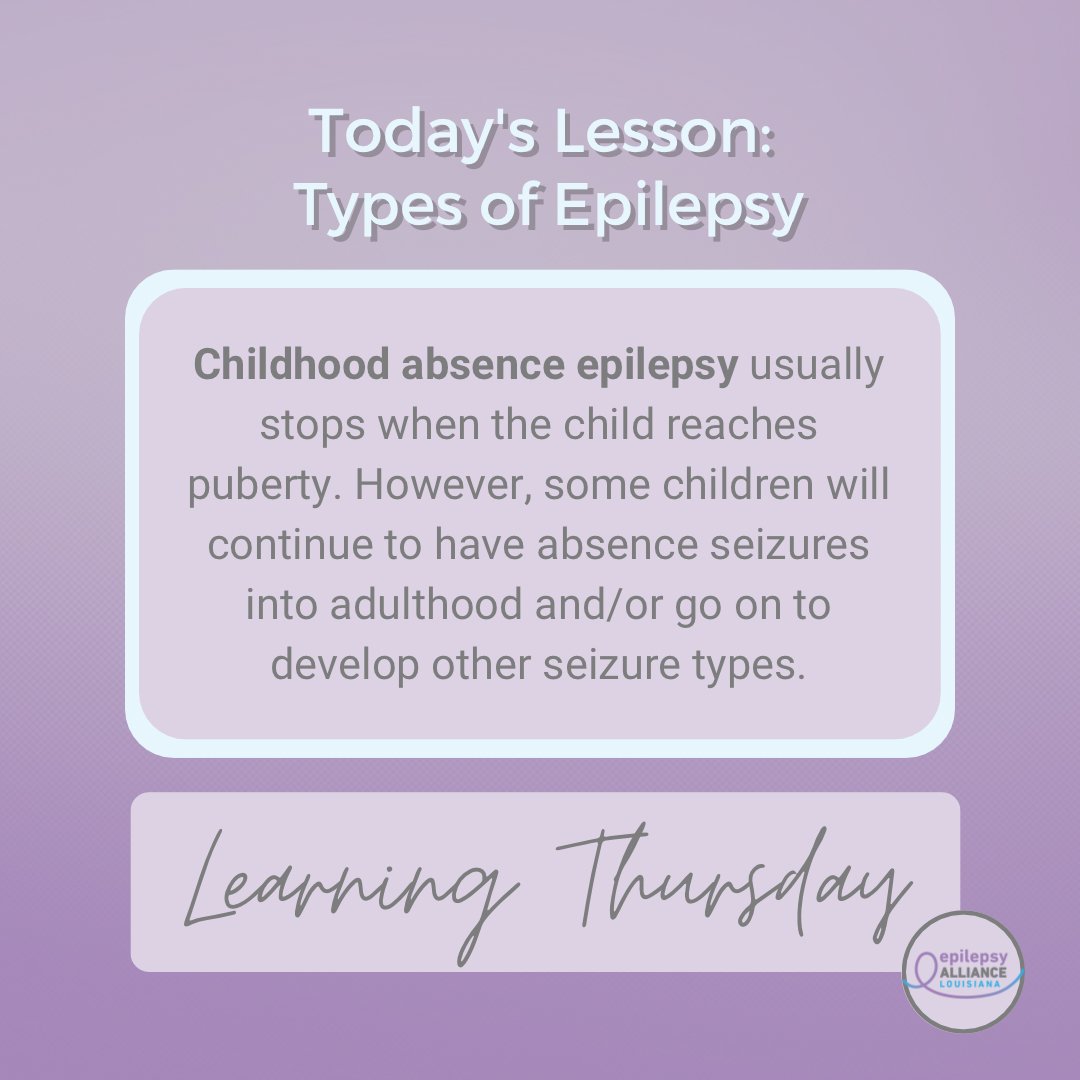 Today's Lesson:
Types of Epilepsy

Childhood absence epilepsy usually stops when the child reaches puberty. However, some children will continue to have absence seizures into adulthood and/or go on to develop other seizure types.

Learning Thursday

epilepsy ALLIANCE LOUISIANA